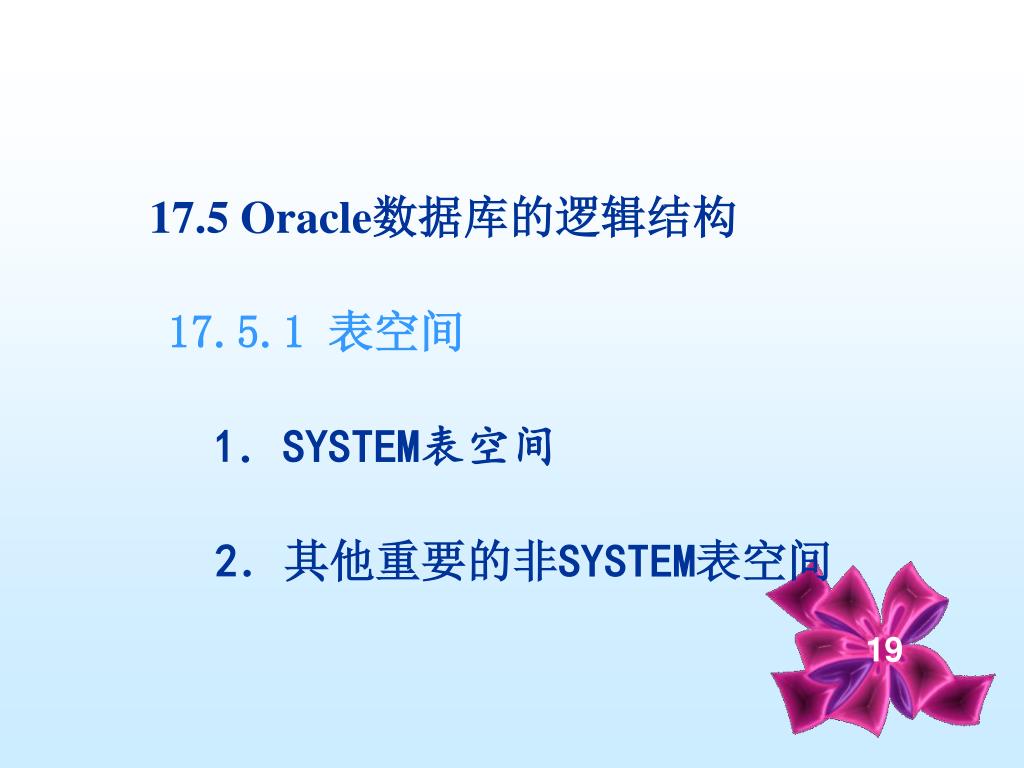 17.5 Oracle数据库的逻辑结构

17.5.1 表空间

1. SYSTEM表空间

2. 其他重要的非SYSTEM表空间

19